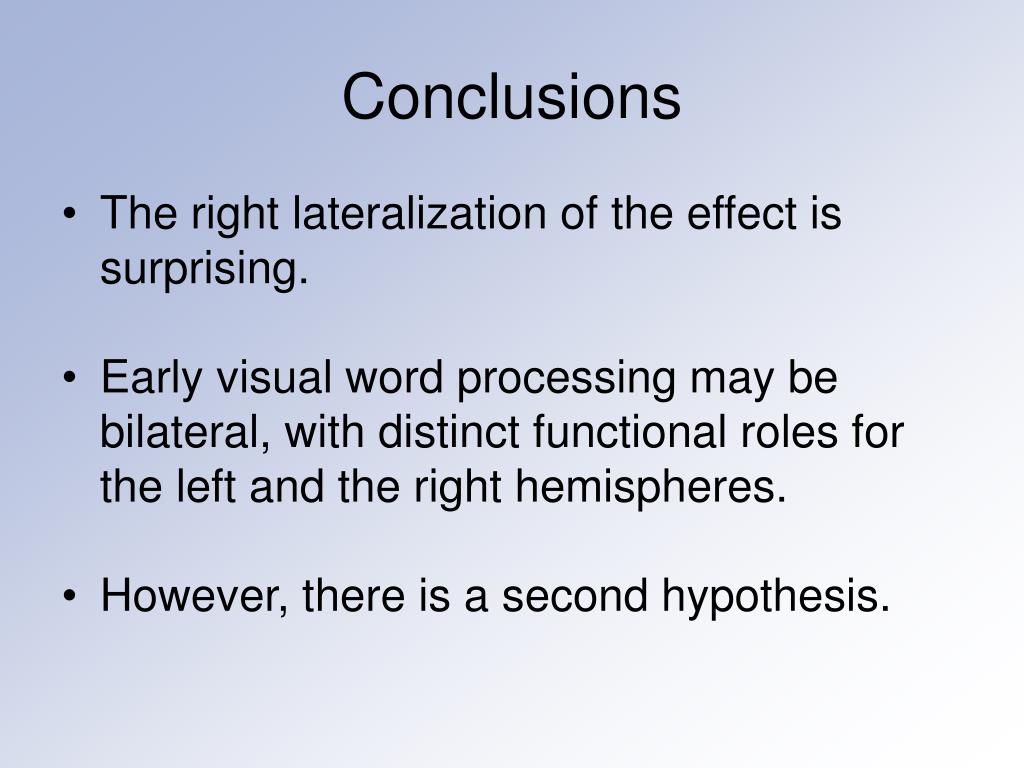 Conclusions

• The right lateralization of the effect is surprising.

• Early visual word processing may be bilateral, with distinct functional roles for the left and the right hemispheres.

• However, there is a second hypothesis.